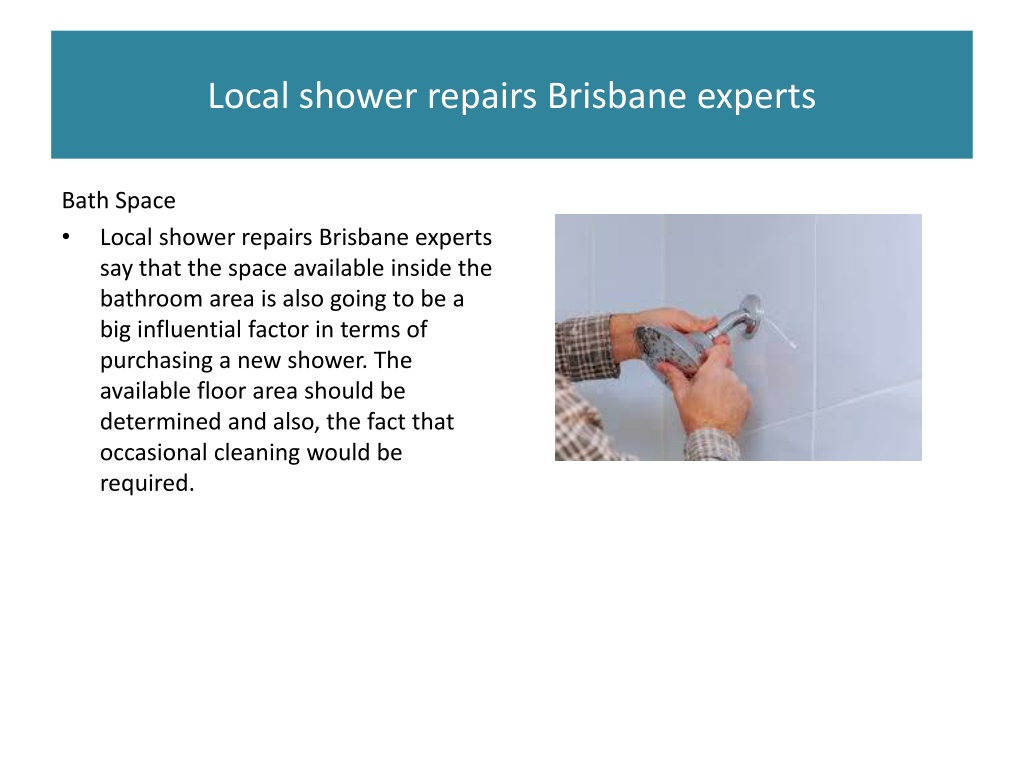 Local shower repairs Brisbane experts

Bath Space

• Local shower repairs Brisbane experts say that the space available inside the bathroom area is also going to be a big influential factor in terms of purchasing a new shower. The available floor area should be determined and also, the fact that occasional cleaning would be required.